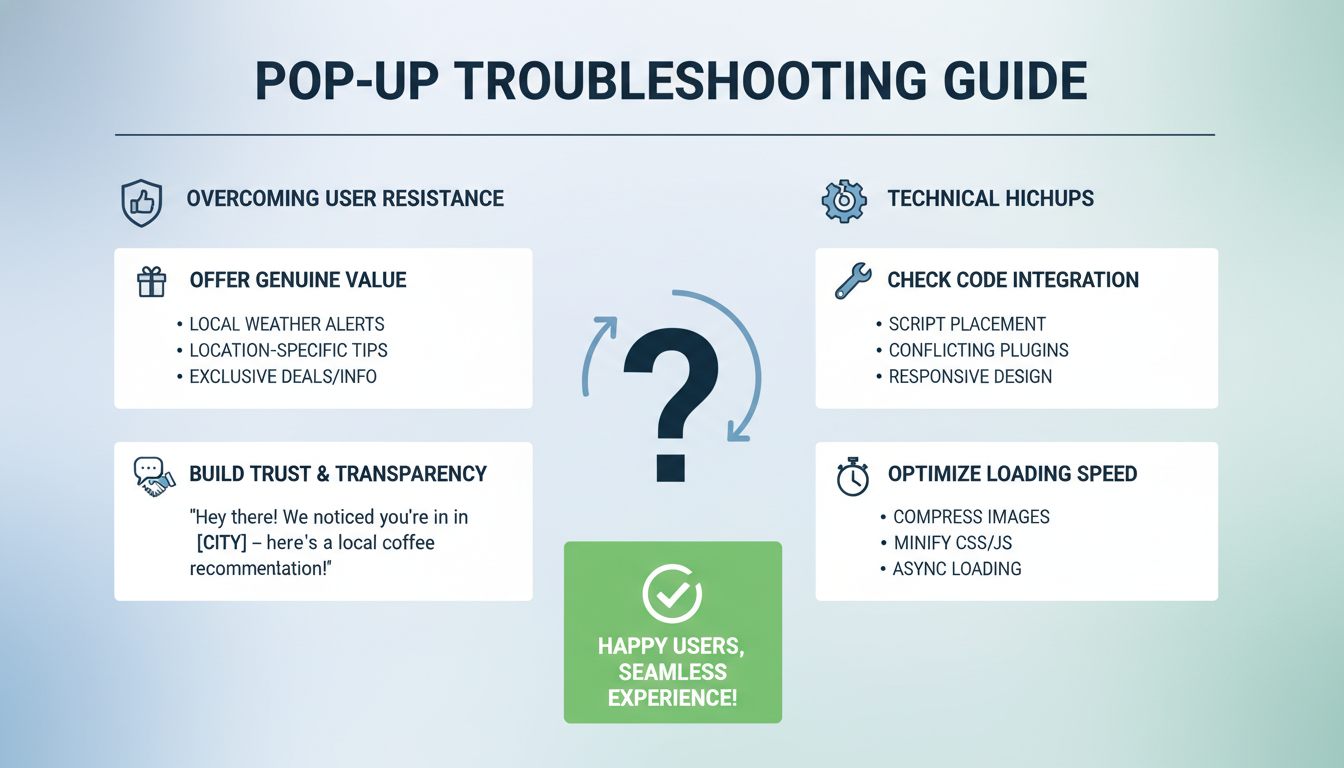 POP-UP TROUBLESHOOTING GUIDE

OVERCOMING USER RESISTANCE

OFFER GENUINE VALUE

• LOCAL WEATHER ALERTS
• LOCATION-SPECIFIC TIPS
• EXCLUSIVE DEALS/INFO

BUILD TRUST & TRANSPARENCY

"Hey there! We noticed you're in in [CITY] – here's a local coffee recommentation!"

?

HAPPY USERS, SEAMLESS EXPERIENCE!

TECHNICAL HICHUPS

CHECK CODE INTEGRATION

• SCRIPT PLACEMENT
• CONFLICTING PLUGINS
• RESPONSIVE DESIGN

OPTIMIZE LOADING SPEED

• COMPRESS IMAGES
• MINIFY CSS/JS
• ASYNC LOADING